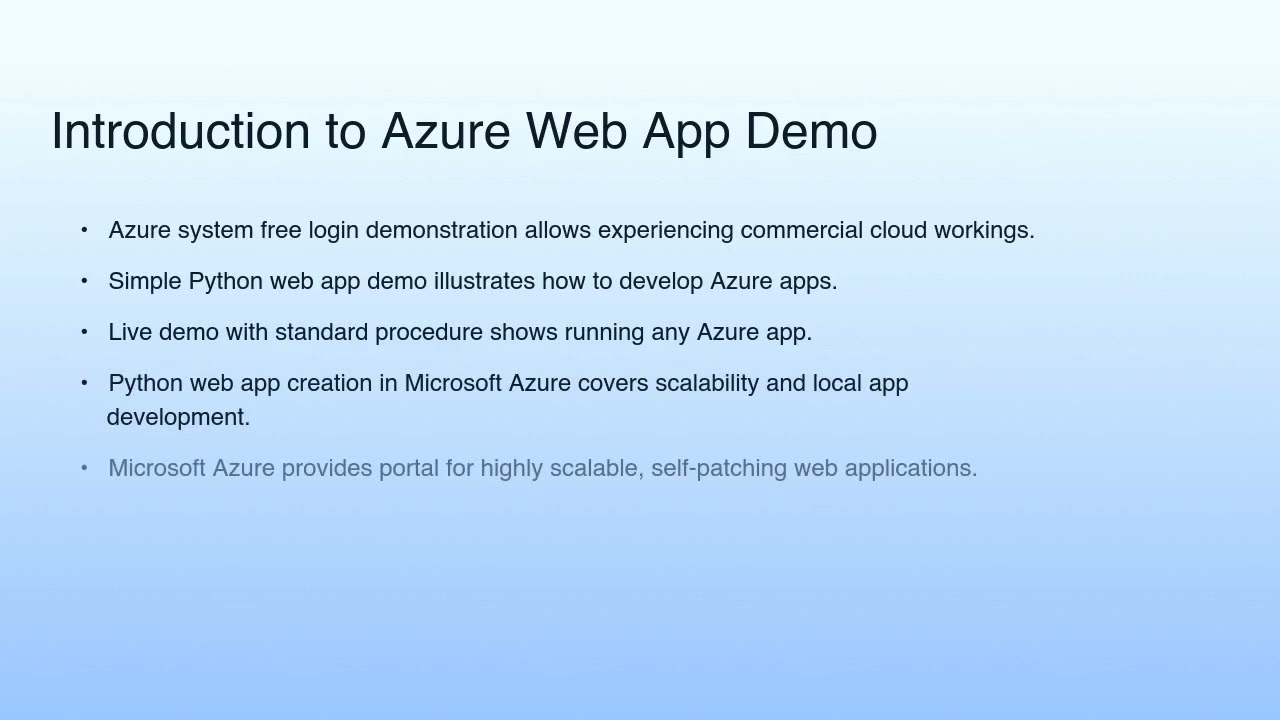 Introduction to Azure Web App Demo

• Azure system free login demonstration allows experiencing commercial cloud workings.

• Simple Python web app demo illustrates how to develop Azure apps.

• Live demo with standard procedure shows running any Azure app.

• Python web app creation in Microsoft Azure covers scalability and local app development.

• Microsoft Azure provides portal for highly scalable, self-patching web applications.